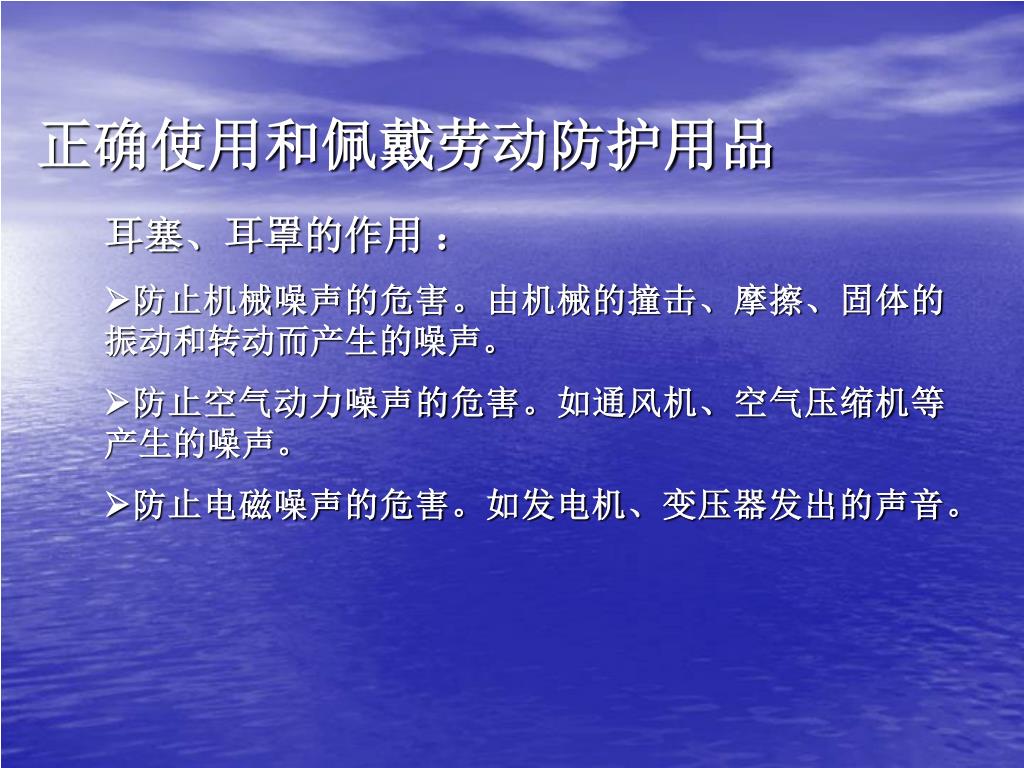 正确使用和佩戴劳动防护用品

耳塞、耳罩的作用：

➢防止机械噪声的危害。由机械的撞击、摩擦、固体的振动和转动而产生的噪声。

➢防止空气动力噪声的危害。如通风机、空气压缩机等产生的噪声。

➢防止电磁噪声的危害。如发电机、变压器发出的声音。